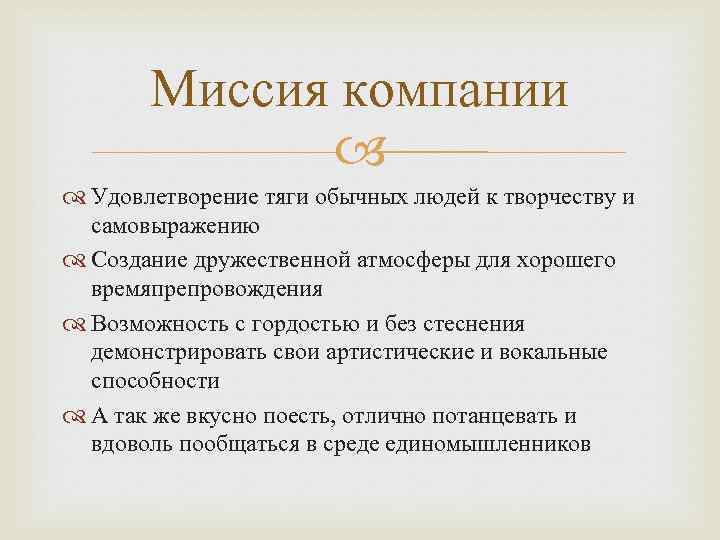 Миссия компании

Удовлетворение тяги обычных людей к творчеству и самовыражению

Создание дружественной атмосферы для хорошего времяпрепровождения

Возможность с гордостью и без стеснения демонстрировать свои артистические и вокальные способности

А так же вкусно поесть, отлично потанцевать и вдоволь пообщаться в среде единомышленников